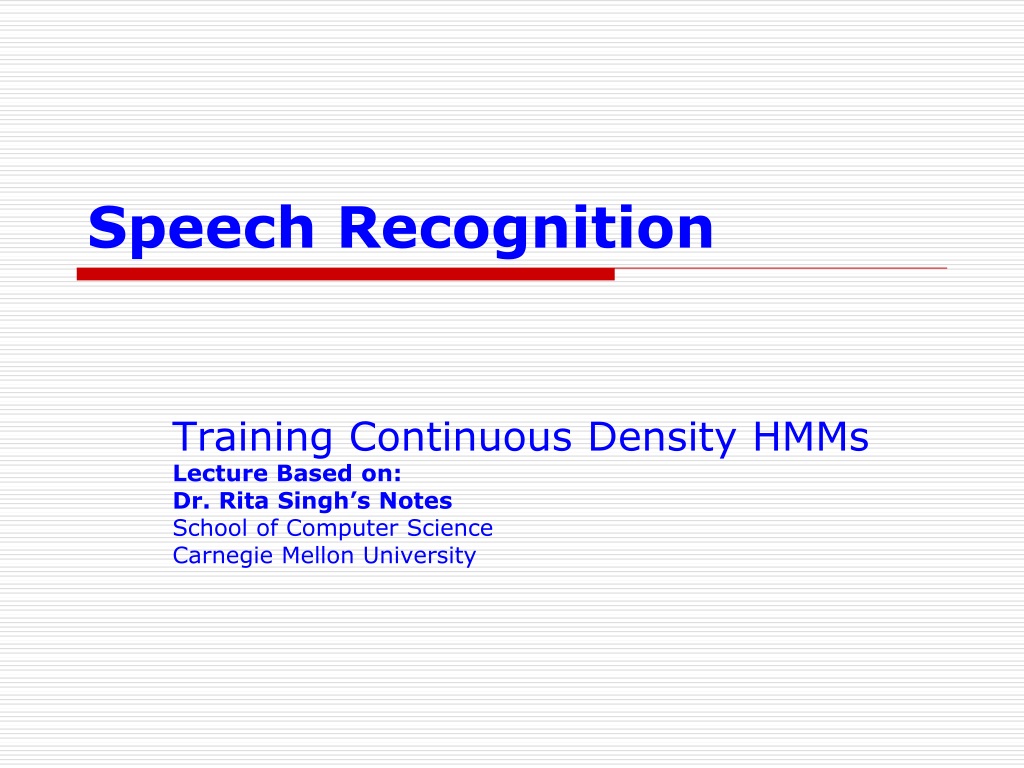 Speech Recognition

Training Continuous Density HMMs
Lecture Based on:
Dr. Rita Singh’s Notes
School of Computer Science
Carnegie Mellon University